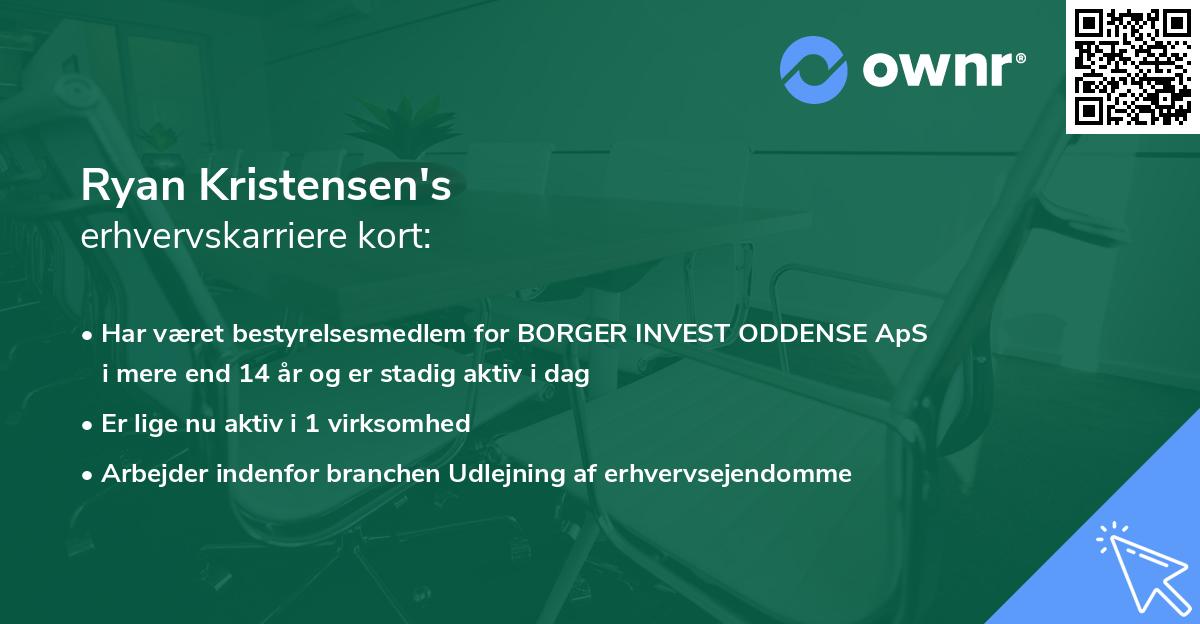 ownr®

Ryan Kristensen's
erhvervskarriere kort:

• Har været bestyrelsesmedlem for BORGER INVEST ODDENSE ApS i mere end 14 år og er stadig aktiv i dag

• Er lige nu aktiv i 1 virksomhed

• Arbejder indenfor branchen Udlejning af erhvervsejendomme